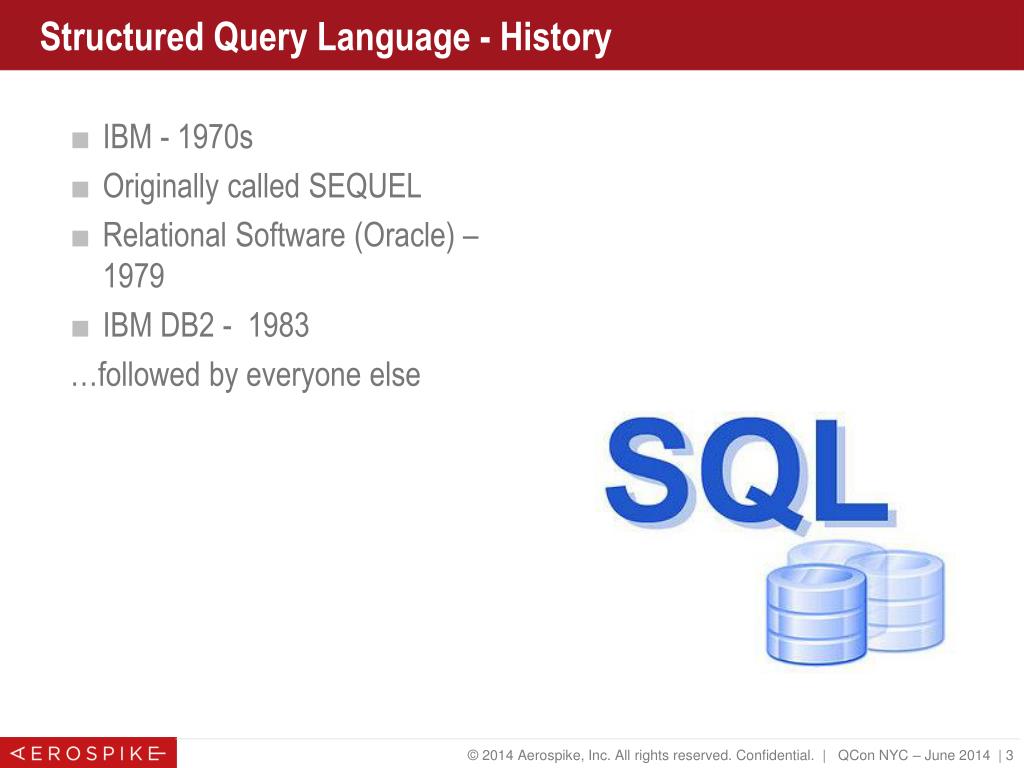 Structured Query Language - History

■ IBM - 1970s
■ Originally called SEQUEL
■ Relational Software (Oracle) – 1979
■ IBM DB2 - 1983
…followed by everyone else

SQL

AEROSPIKE

© 2014 Aerospike, Inc. All rights reserved. Confidential. | QCon NYC – June 2014 | 3